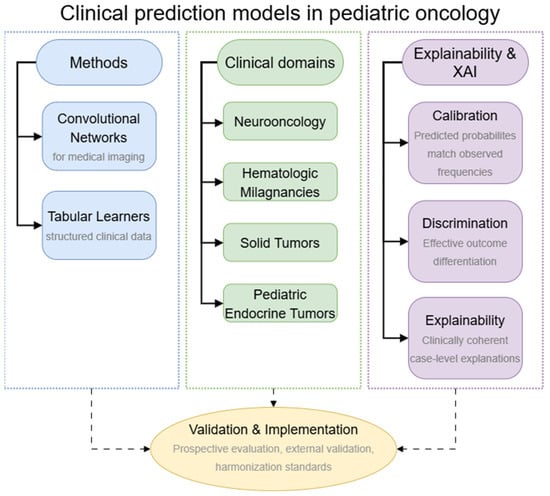 Clinical prediction models in pediatric oncology

Methods

Convolutional Networks
for medical imaging

Tabular Learners
structured clinical data

Clinical domains

Neurooncology

Hematologic Milagnancies

Solid Tumors

Pediatric Endocrine Tumors

Explainability & XAI

Calibration
Predicted probabilites match observed frequencies

Discrimination
Effective outcome differentiation

Explainability
Clinically coherent case-level explanations

Validation & Implementation
Prospective evaluation, external validation, harmonization standards